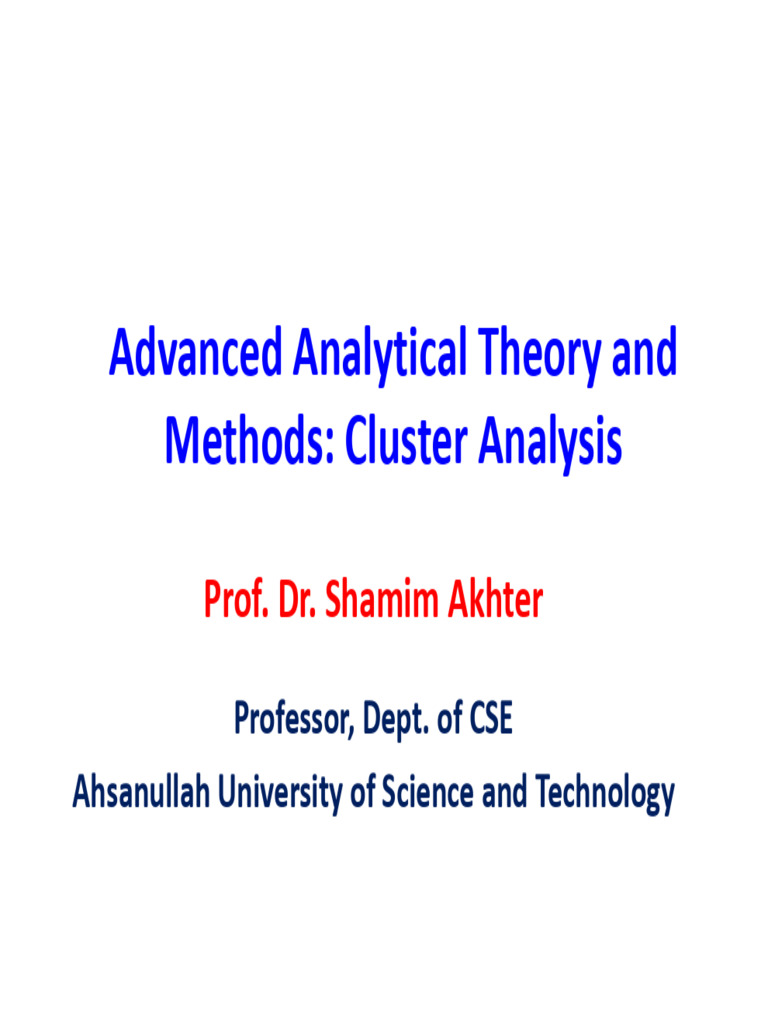 Advanced Analytical Theory and Methods: Cluster Analysis

Prof. Dr. Shamim Akhter

Professor, Dept. of CSE
Ahsanullah University of Science and Technology